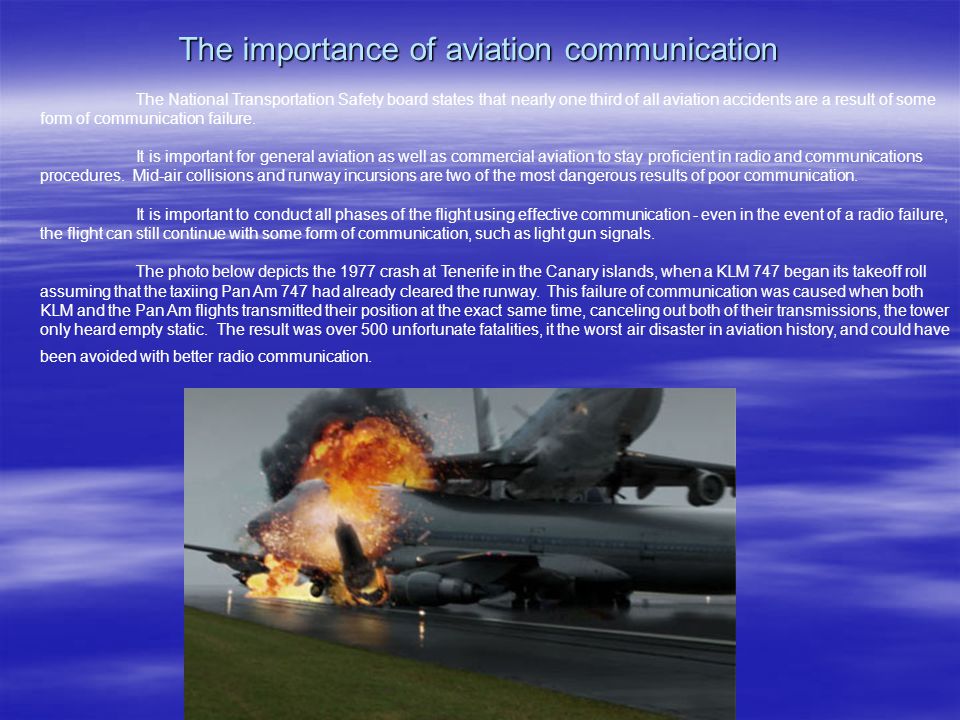 The importance of aviation communication

The National Transportation Safety board states that nearly one third of all aviation accidents are a result of some form of communication failure.

It is important for general aviation as well as commercial aviation to stay proficient in radio and communications procedures. Mid-air collisions and runway incursions are two of the most dangerous results of poor communication.

It is important to conduct all phases of the flight using effective communication - even in the event of a radio failure, the flight can still continue with some form of communication, such as light gun signals.

The photo below depicts the 1977 crash at Tenerife in the Canary islands, when a KLM 747 began its takeoff roll assuming that the taxiing Pan Am 747 had already cleared the runway. This failure of communication was caused when both KLM and the Pan Am flights transmitted their position at the exact same time, canceling out both of their transmissions, the tower only heard empty static. The result was over 500 unfortunate fatalities, it the worst air disaster in aviation history, and could have been avoided with better radio communication.